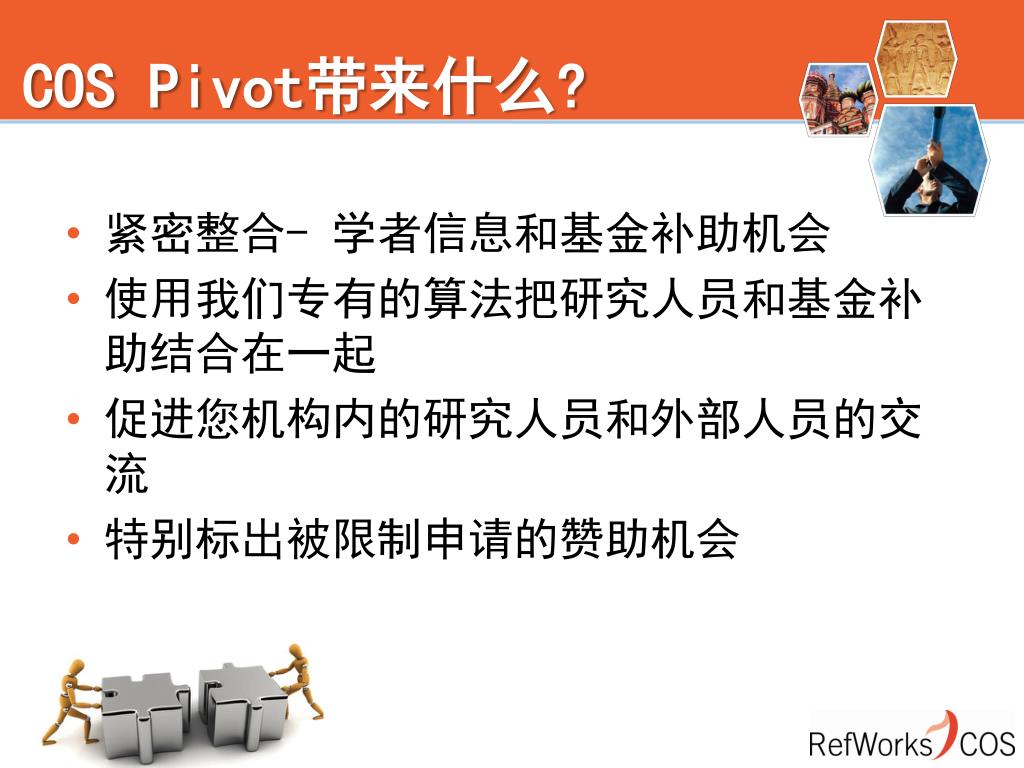 COS Pivot带来什么?

• 紧密整合- 学者信息和基金补助机会
• 使用我们专有的算法把研究人员和基金补助结合在一起
• 促进您机构内的研究人员和外部人员的交流
• 特别标出被限制申请的赞助机会

RefWorks COS